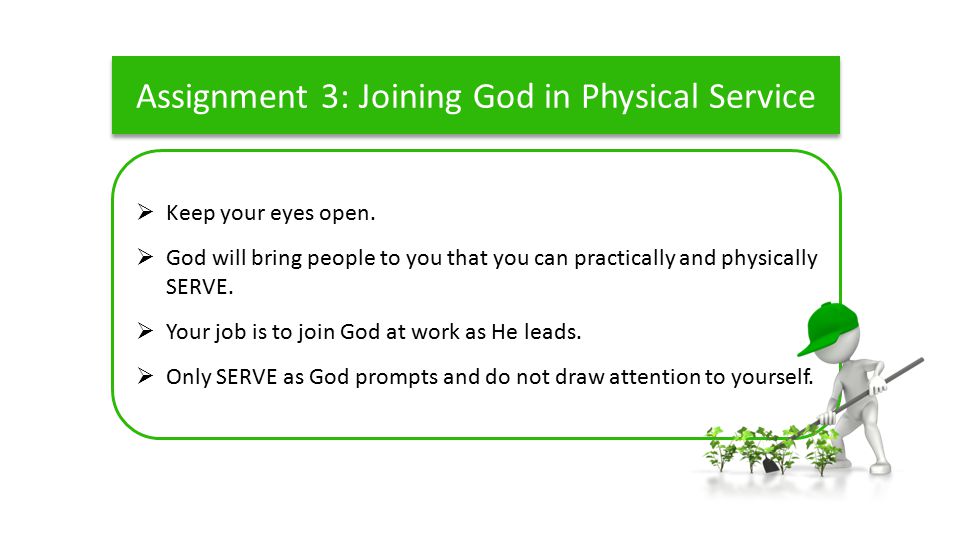 Assignment 3: Joining God in Physical Service

➢ Keep your eyes open.

➢ God will bring people to you that you can practically and physically SERVE.

➢ Your job is to join God at work as He leads.

➢ Only SERVE as God prompts and do not draw attention to yourself.